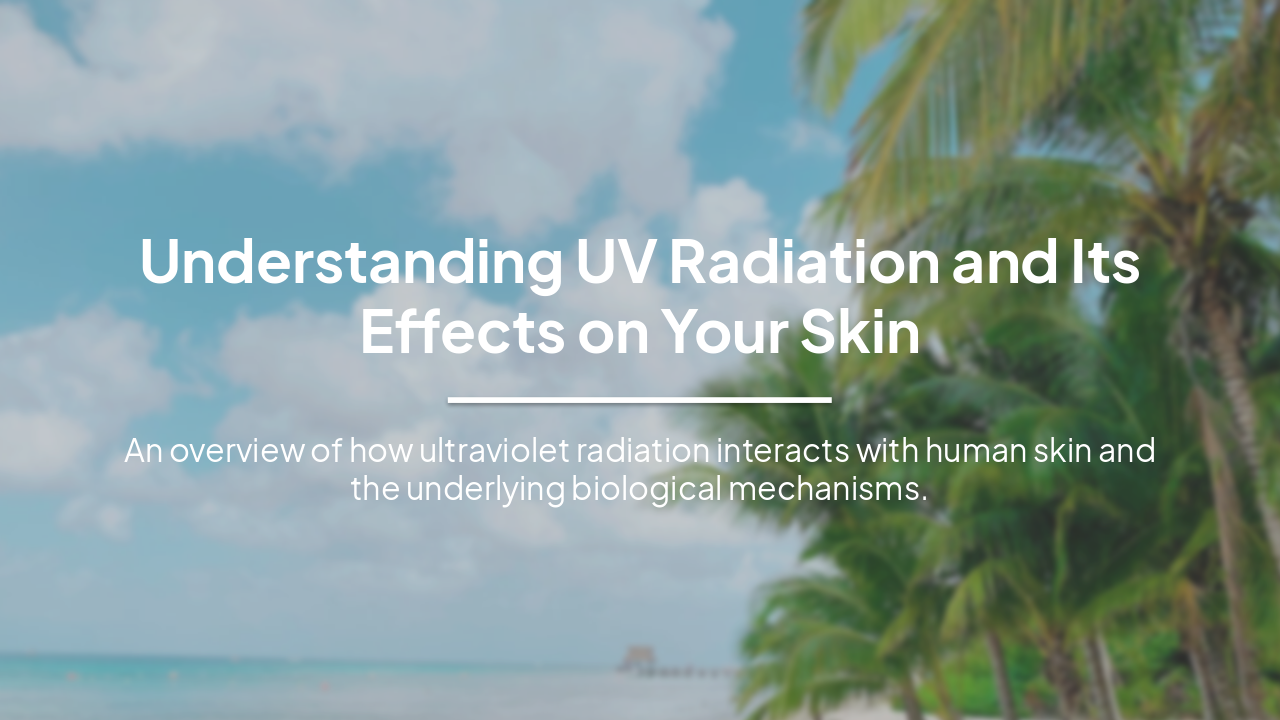 Understanding UV Radiation and Its Effects on Your Skin

An overview of how ultraviolet radiation interacts with human skin and the underlying biological mechanisms.